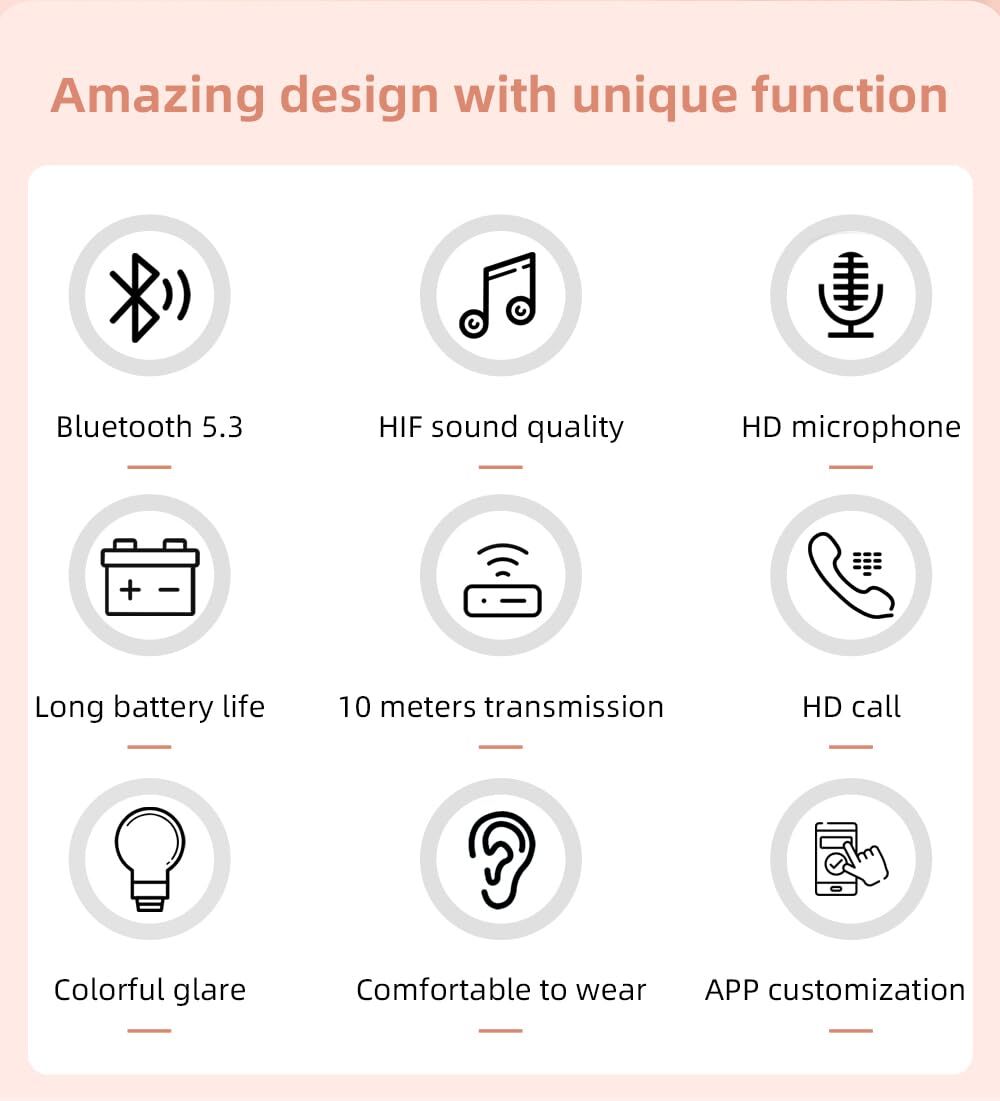 Amazing design with unique function

Bluetooth 5.3

HIF sound quality

HD microphone

Long battery life

10 meters transmission

HD call

Colorful glare

Comfortable to wear

APP customization